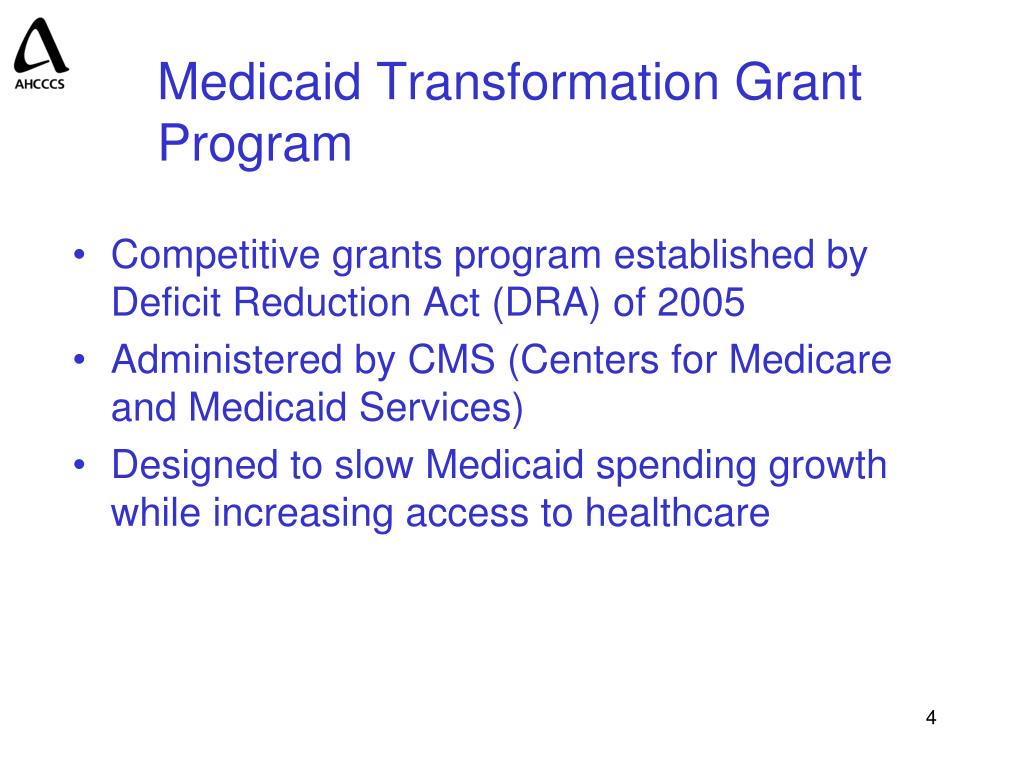 AHCCCS

Medicaid Transformation Grant Program

• Competitive grants program established by Deficit Reduction Act (DRA) of 2005
• Administered by CMS (Centers for Medicare and Medicaid Services)
• Designed to slow Medicaid spending growth while increasing access to healthcare

4